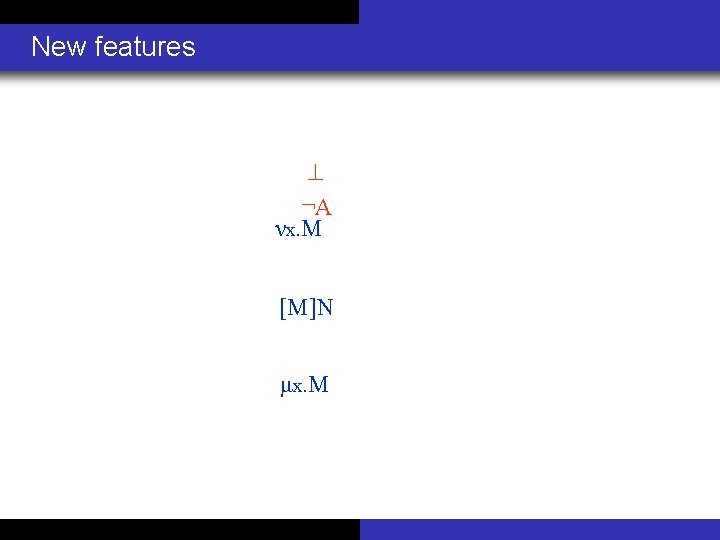 New features

$\bot$

$\neg A$

$\nu x.M$

$[M]N$

$\mu x.M$